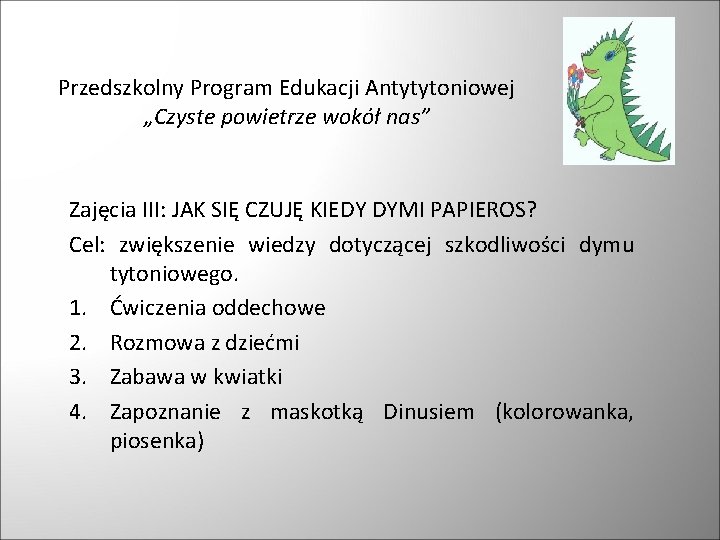 Przedszkolny Program Edukacji Antytytoniowej
„Czyste powietrze wokół nas”

Zajęcia III: JAK SIĘ CZUJĘ KIEDY DYMI PAPIEROS?

Cel: zwiększenie wiedzy dotyczącej szkodliwości dymu tytoniowego.

1. Ćwiczenia oddechowe
2. Rozmowa z dziećmi
3. Zabawa w kwiatki
4. Zapoznanie z maskotką Dinusiem (kolorowanka, piosenka)